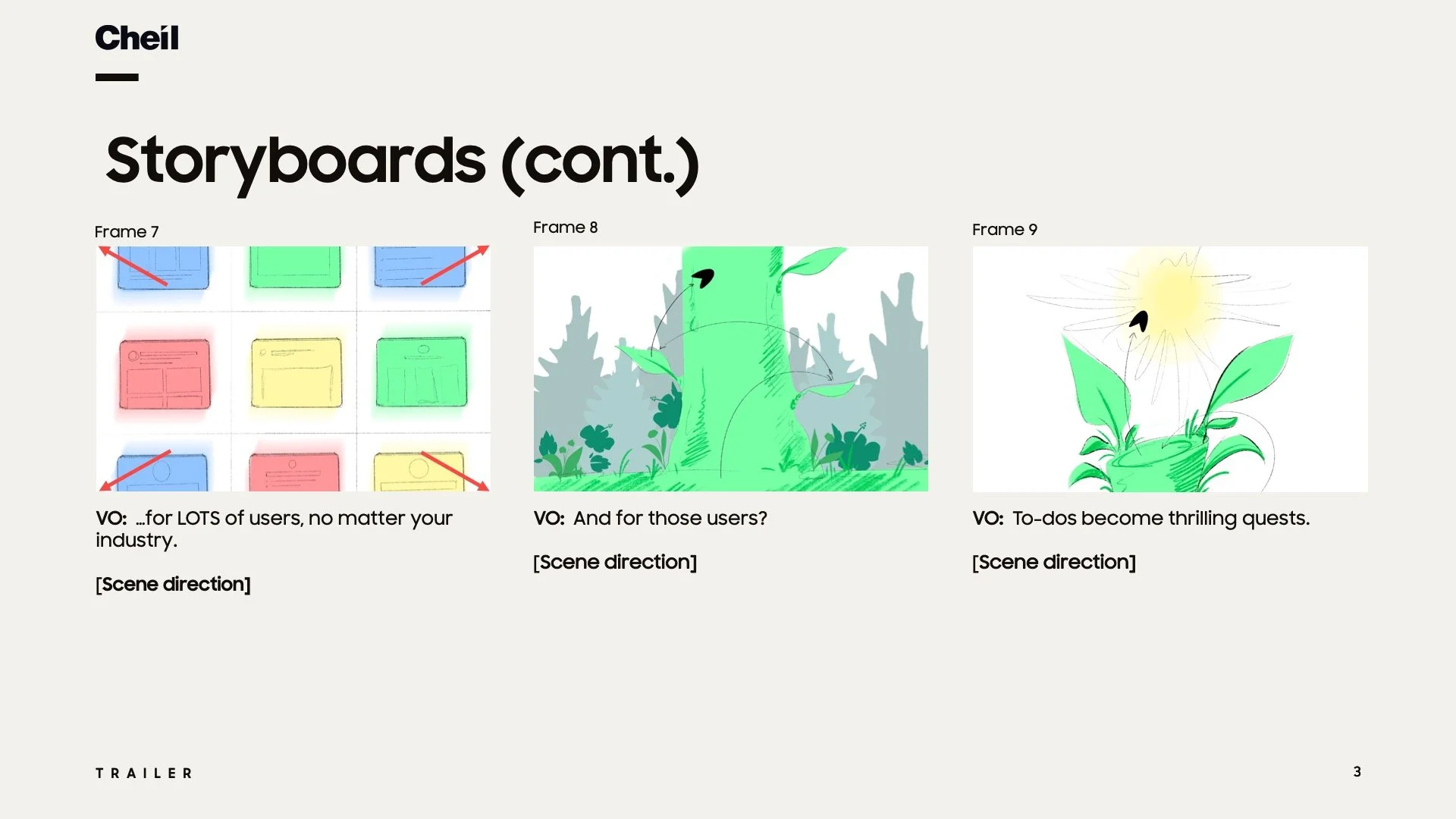 Cheil

Storyboards (cont.)

Frame 7

VO: ...for LOTS of users, no matter your industry.

[Scene direction]

Frame 8

VO: And for those users?

[Scene direction]

Frame 9

VO: To-dos become thrilling quests.

[Scene direction]

TRAILER

3